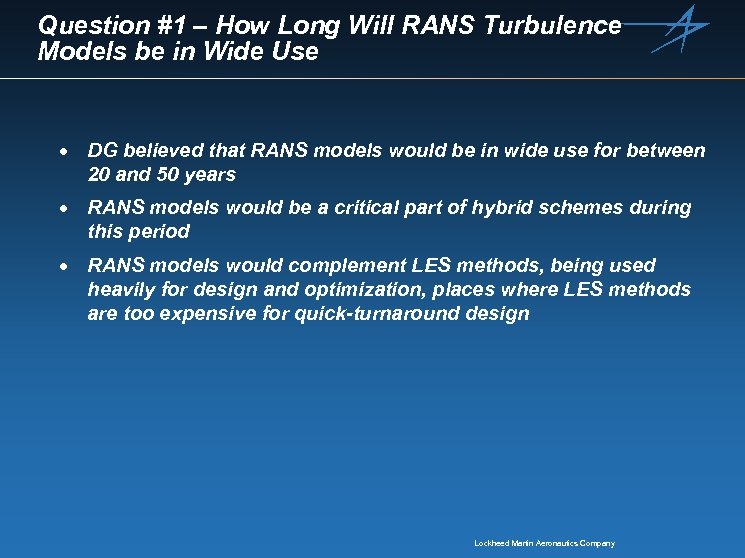 Question #1 – How Long Will RANS Turbulence Models be in Wide Use

• DG believed that RANS models would be in wide use for between 20 and 50 years

• RANS models would be a critical part of hybrid schemes during this period

• RANS models would complement LES methods, being used heavily for design and optimization, places where LES methods are too expensive for quick-turnaround design

Lockheed Martin Aeronautics Company